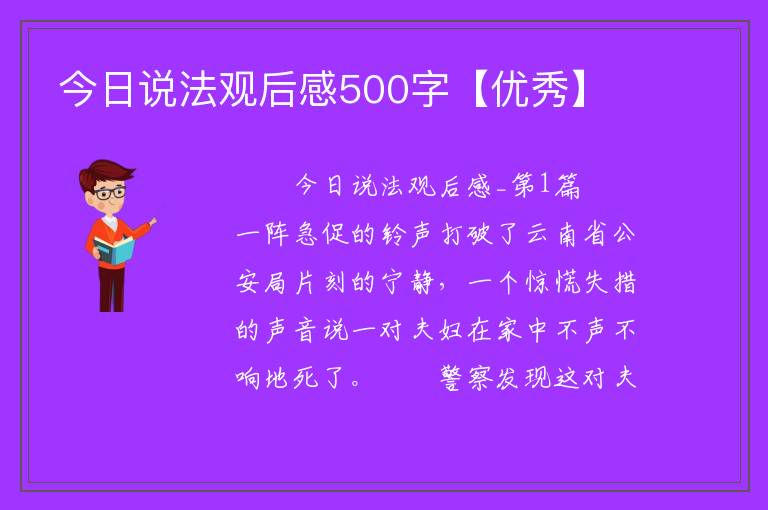 今日说法观后感500字【优秀】

今日说法观后感-第1篇

一阵急促的铃声打破了云南省公安局片刻的宁静，一个惊慌失措的声音说一对夫妇在家中不声不响地死了。　　警察发现这对夫